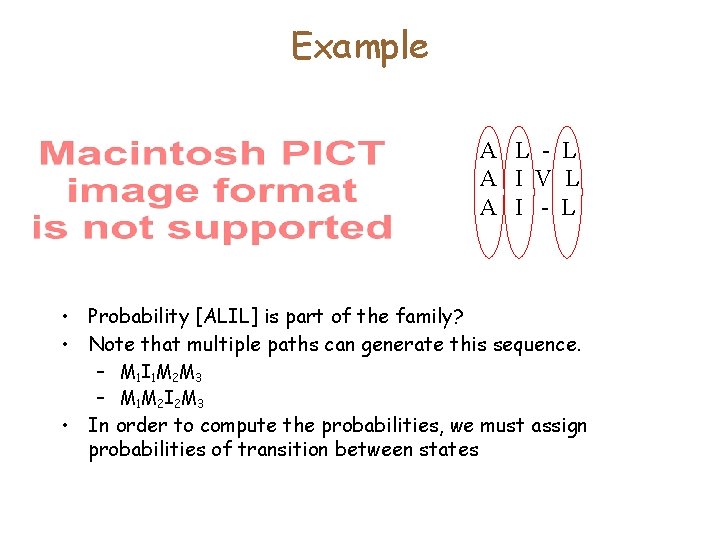 Example

Macintosh PICT image format is not supported

A L - L
A I V L
A I - L

• Probability [ALIL] is part of the family?
• Note that multiple paths can generate this sequence.
– $M_1I_1M_2M_3$
– $M_1M_2I_2M_3$
• In order to compute the probabilities, we must assign probabilities of transition between states